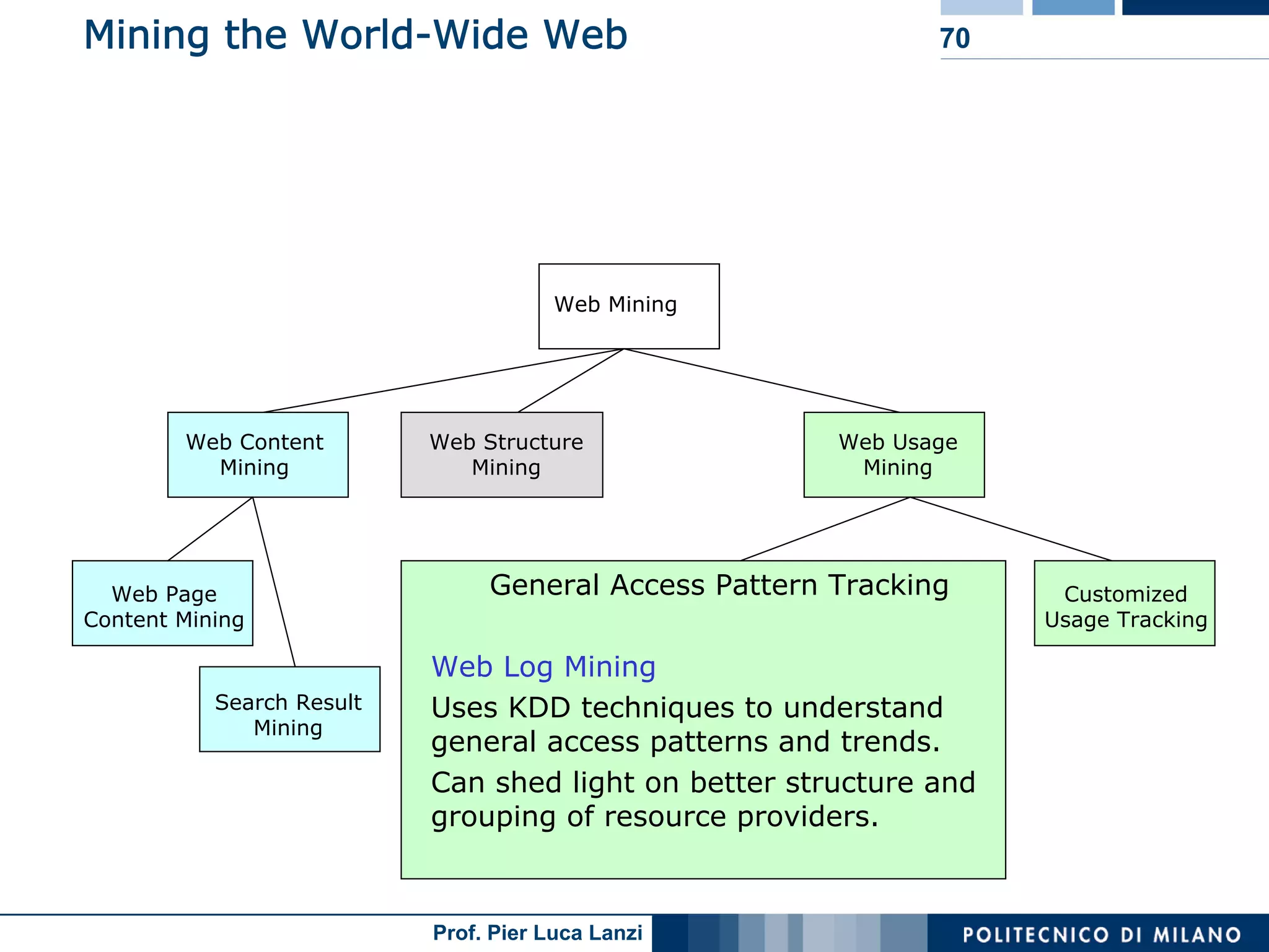 Mining the World-Wide Web

70

Web Mining

Web Content Mining

Web Structure Mining

Web Usage Mining

Web Page Content Mining

Search Result Mining

General Access Pattern Tracking

Web Log Mining

Uses KDD techniques to understand general access patterns and trends.

Can shed light on better structure and grouping of resource providers.

Customized Usage Tracking

Prof. Pier Luca Lanzi

POLITECNICO DI MILANO